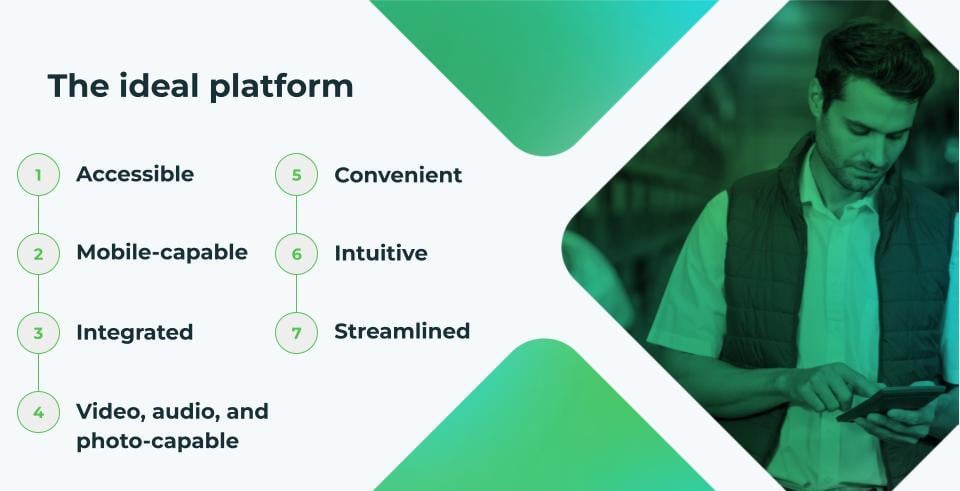 The ideal platform

1 Accessible

2 Mobile-capable

3 Integrated

4 Video, audio, and photo-capable

5 Convenient

6 Intuitive

7 Streamlined